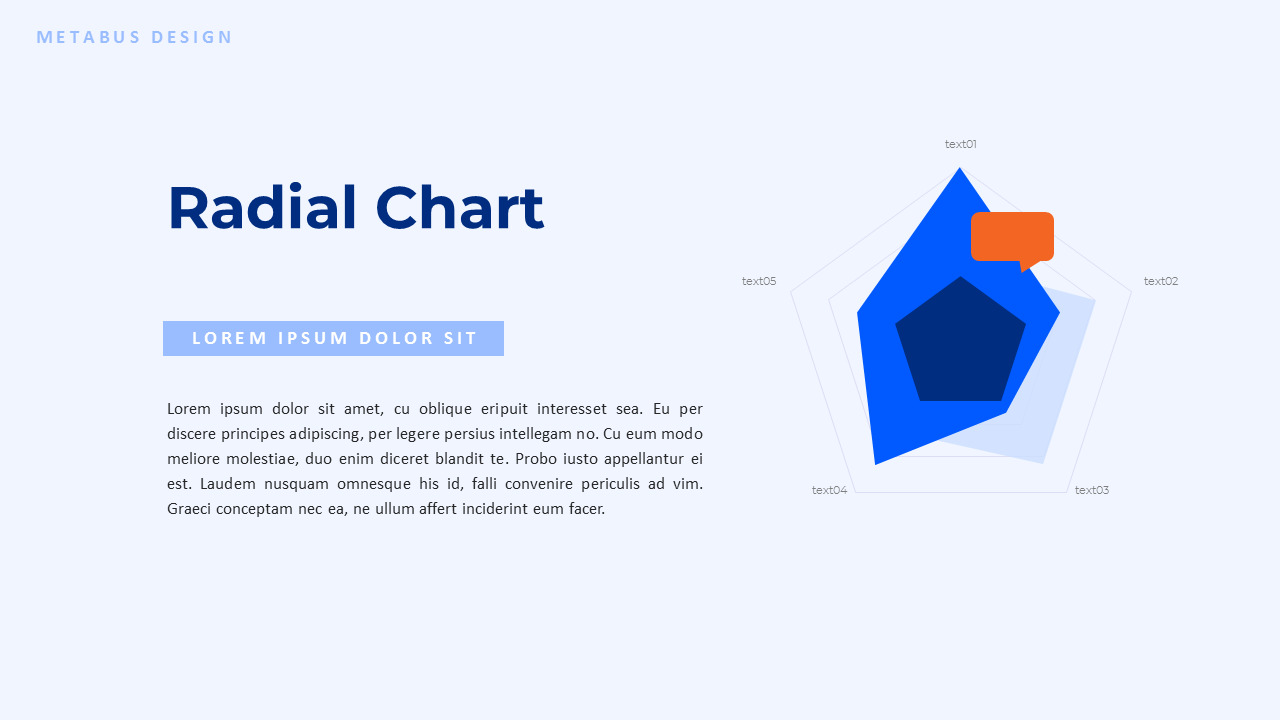 METABUS DESIGN

Radial Chart

LOREM IPSUM DOLOR SIT

Lorem ipsum dolor sit amet, cu oblique eripuit interesset sea. Eu per discere principes adipiscing, per legere persius intellegam no. Cu eum modo meliore molestiae, duo enim diceret blandit te. Probo iusto appellantur ei est. Laudem nusquam omnesque his id, falli convenire periculis ad vim. Graeci conceptam nec ea, ne ullum affert inciderint eum facer.

text01

text02

text03

text04

text05